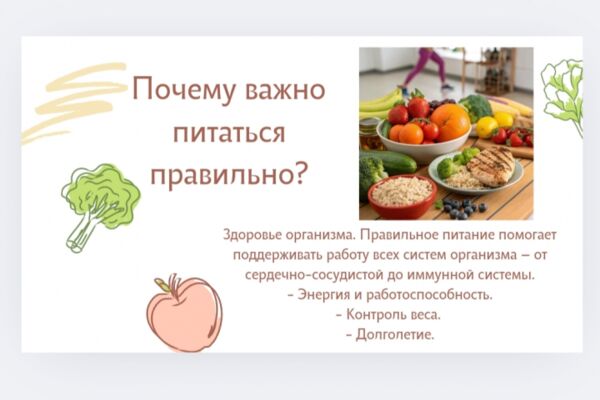 Почему важно питаться правильно?

Здоровье организма. Правильное питание помогает поддерживать работу всех систем организма – от сердечно-сосудистой до иммунной системы.
- Энергия и работоспособность.
- Контроль веса.
- Долголетие.